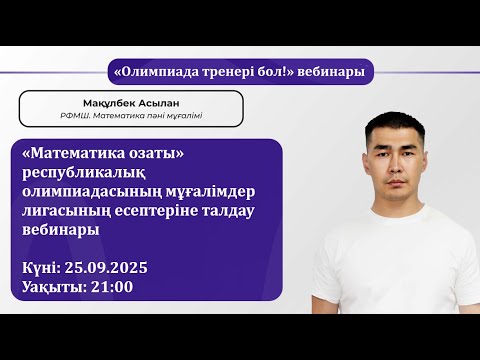 «Олимпиада тренері бол!» вебинары

Мақұлбек Асылан
РФМШ. Математика пәні мұғалімі

«Математика озаты» республикалық олимпиадасының мұғалімдер лигасының есептеріне талдау вебинары

Күні: 25.09.2025
Уақыты: 21:00